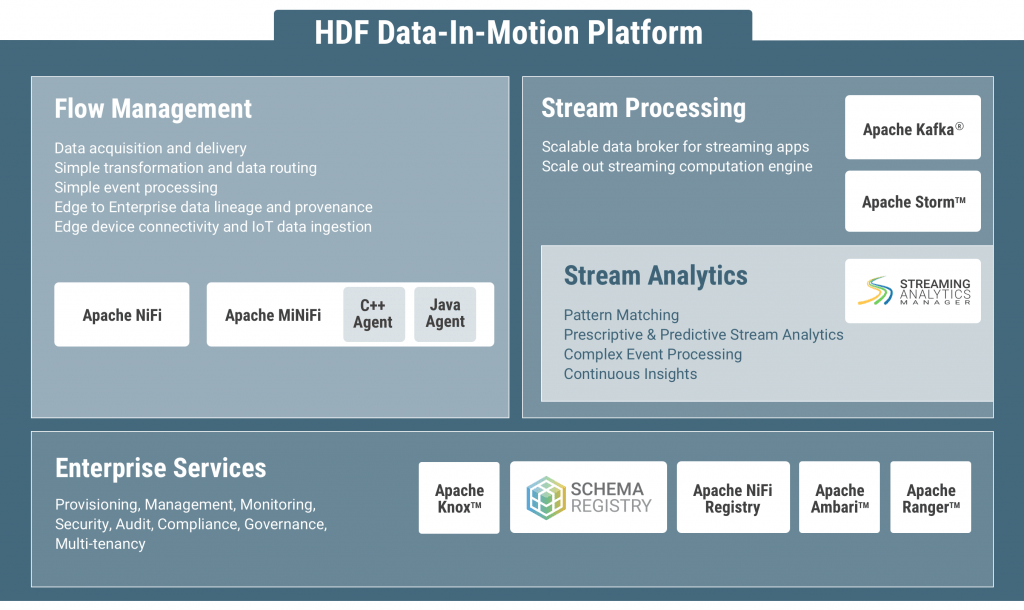 HDF Data-In-Motion Platform

Flow Management

Data acquisition and delivery
Simple transformation and data routing
Simple event processing
Edge to Enterprise data lineage and provenance
Edge device connectivity and IoT data ingestion

Apache NiFi

Apache MiNiFi

C++ Agent

Java Agent

Stream Processing

Scalable data broker for streaming apps
Scale out streaming computation engine

Apache Kafka®

Apache Storm™

Stream Analytics

Pattern Matching
Prescriptive & Predictive Stream Analytics
Complex Event Processing
Continuous Insights

STREAMING ANALYTICS MANAGER

Enterprise Services

Provisioning, Management, Monitoring, Security, Audit, Compliance, Governance, Multi-tenancy

Apache Knox™

SCHEMA REGISTRY

Apache NiFi Registry

Apache Ambari™

Apache Ranger™